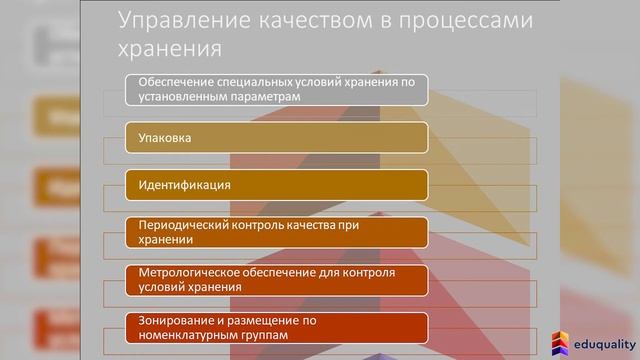 Управление качеством в процессами хранения

Обеспечение специальных условий хранения по установленным параметрам

Упаковка

Идентификация

Периодический контроль качества при хранении

Метрологическое обеспечение для контроля условий хранения

Зонирование и размещение по номенклатурным группам

eduquality